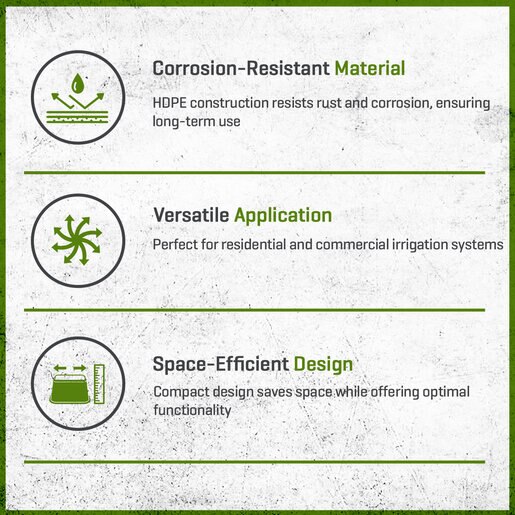 Corrosion-Resistant Material

HDPE construction resists rust and corrosion, ensuring long-term use

Versatile Application

Perfect for residential and commercial irrigation systems

Space-Efficient Design

Compact design saves space while offering optimal functionality